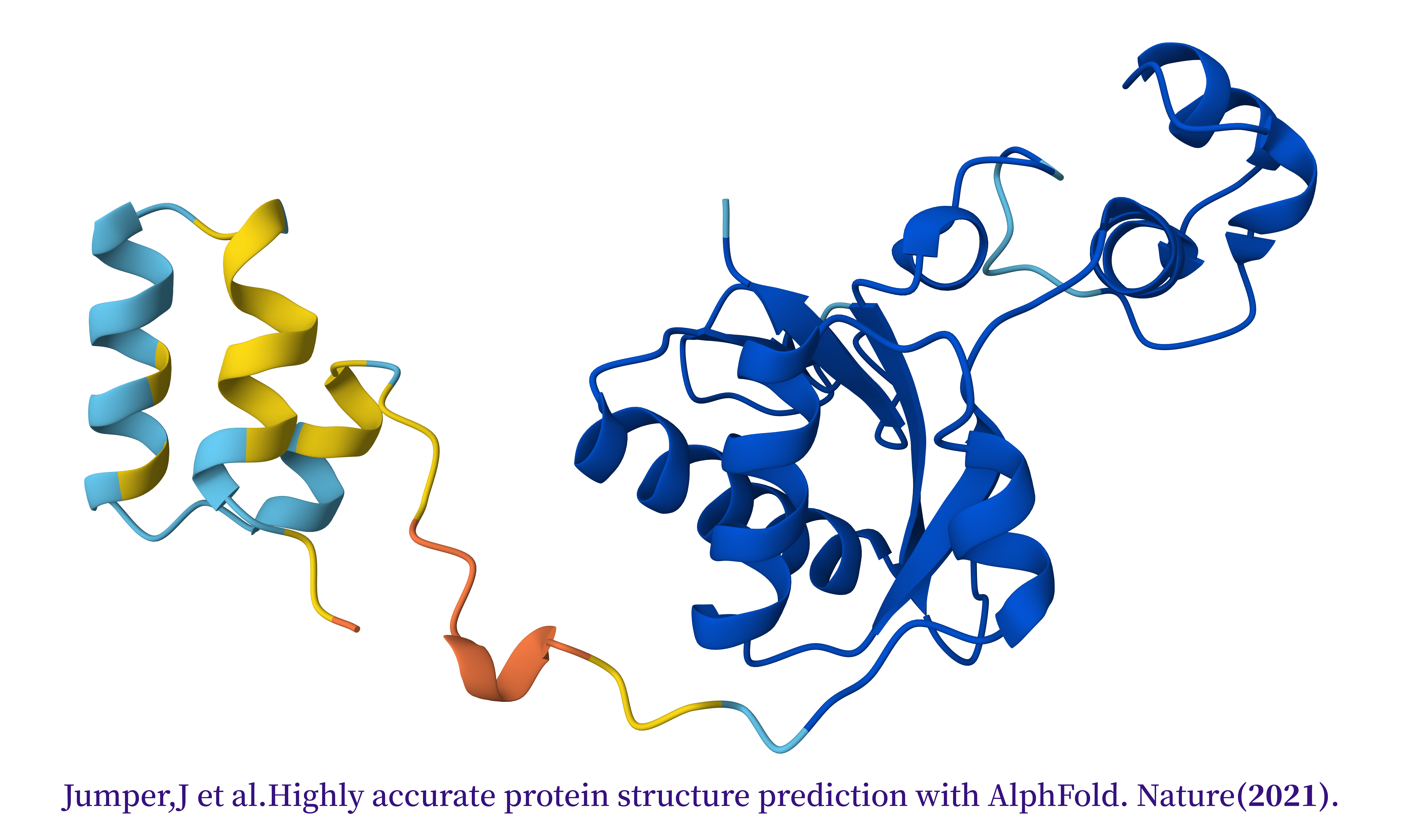 Jumper,J et al.Highly accurate protein structure prediction with AlphFold. Nature(2021).